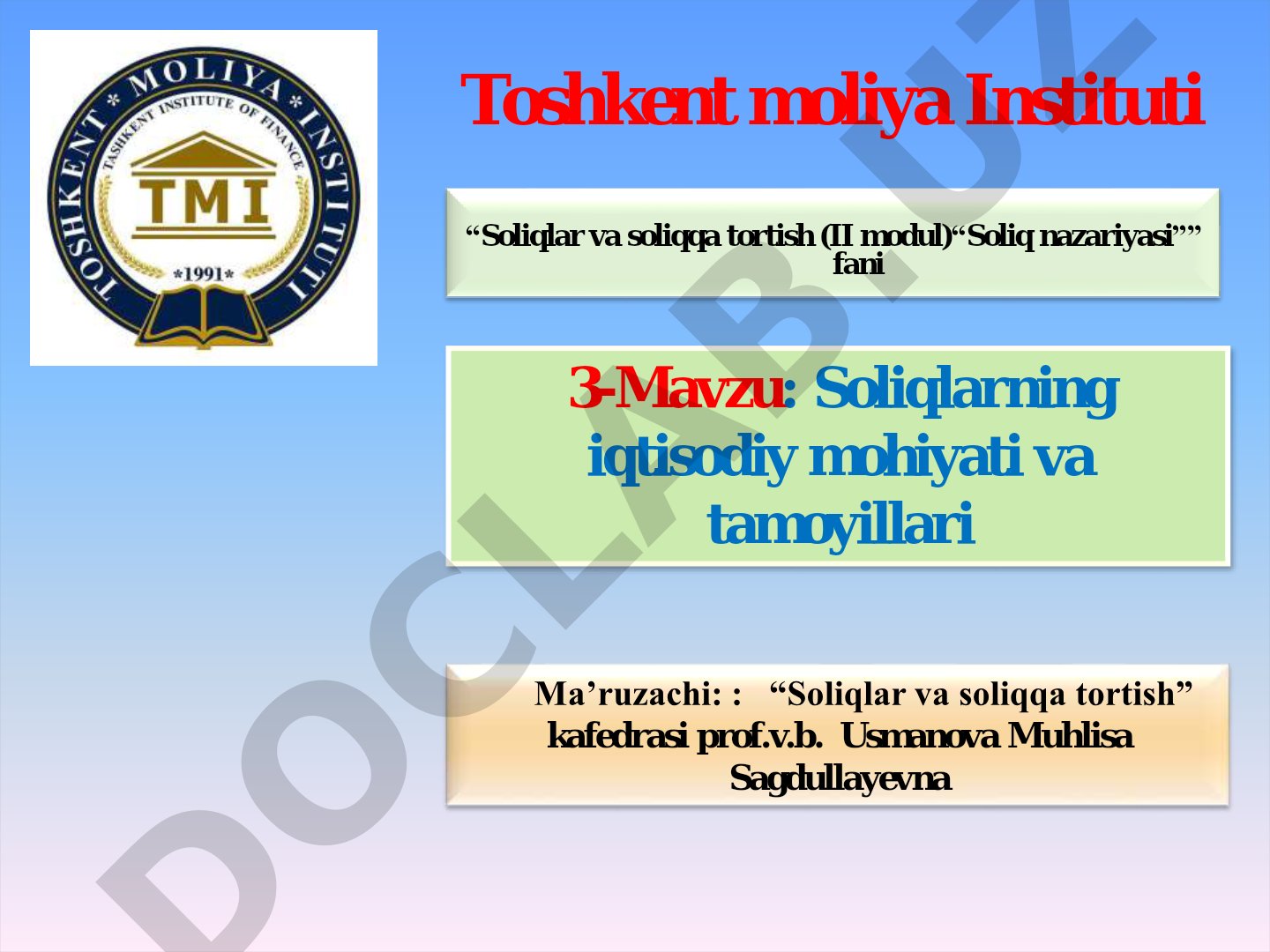 TOSHKENT * MOLIYA * INSTITUTI
TASHKENT INSTITUTE OF FINANCE
TMI
*1991*

Toshkent moliya Instituti

“Soliqlar va soliqqa tortish (II modul)“Soliq nazariyasi”” fani

3-Mavzu: Soliqlarning iqtisodiy mohiyati va tamoyillari

Ma’ruzachi: : “Soliqlar va soliqqa tortish” kafedrasi prof.v.b. Usmanova Muhlisa Sagdullayevna

DOCLAB.UZ